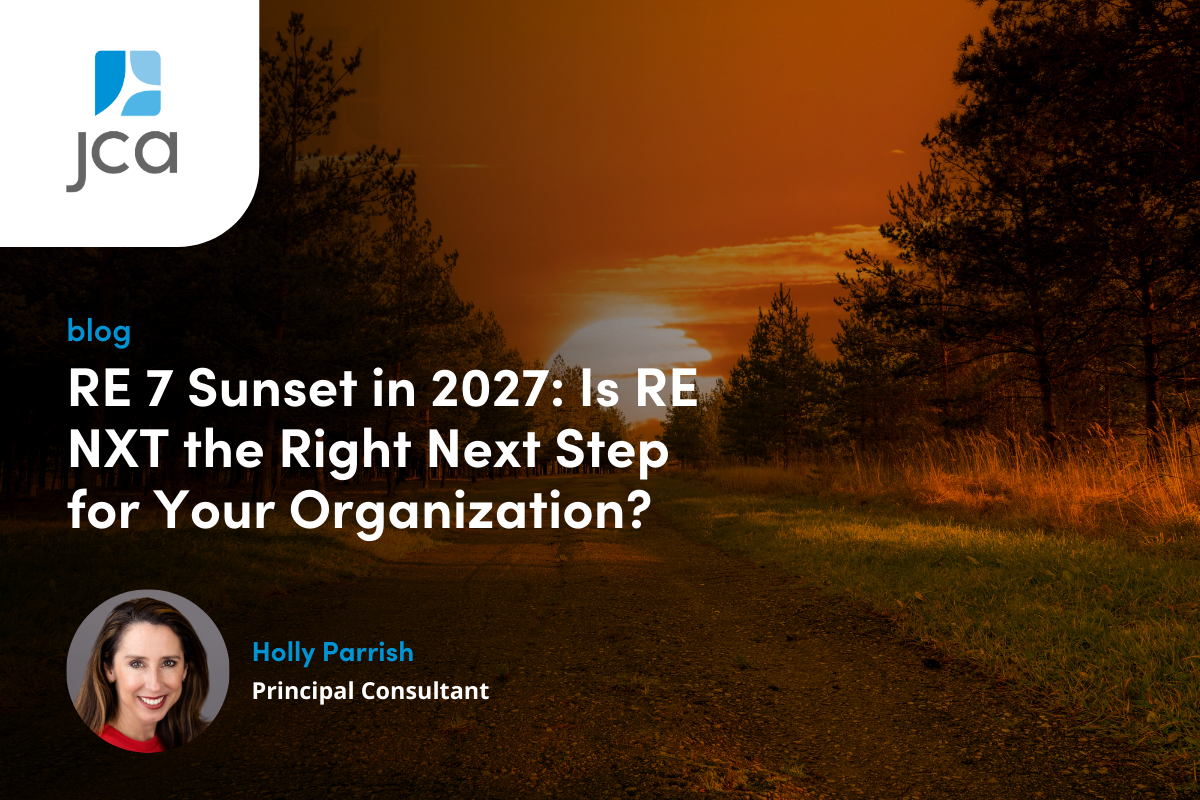 jca

blog

RE 7 Sunset in 2027: Is RE NXT the Right Next Step for Your Organization?

Holly Parrish
Principal Consultant